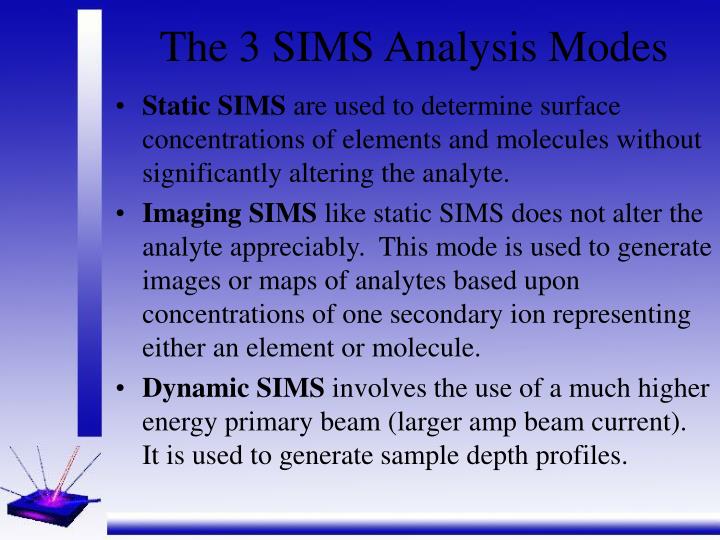 The 3 SIMS Analysis Modes

• Static SIMS are used to determine surface concentrations of elements and molecules without significantly altering the analyte.

• Imaging SIMS like static SIMS does not alter the analyte appreciably. This mode is used to generate images or maps of analytes based upon concentrations of one secondary ion representing either an element or molecule.

• Dynamic SIMS involves the use of a much higher energy primary beam (larger amp beam current). It is used to generate sample depth profiles.